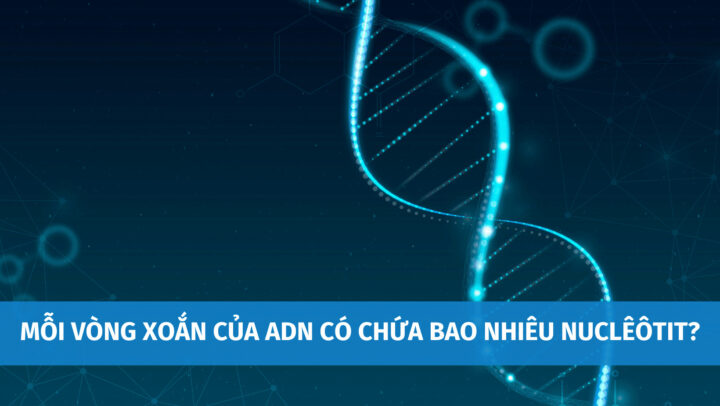 MỖI VÒNG XOẮN CỦA ADN CÓ CHỨA BAO NHIÊU NUCLÊÔTIT?